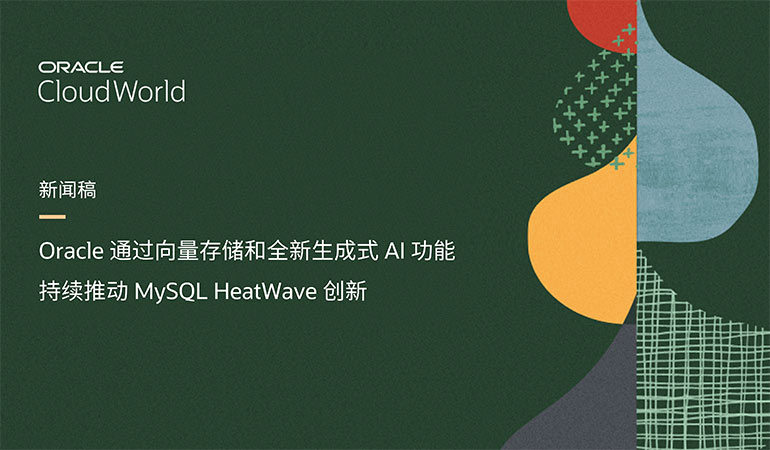 ORACLE
CloudWorld

新闻稿

Oracle 通过向量存储和全新生成式 AI 功能
持续推动 MySQL HeatWave 创新